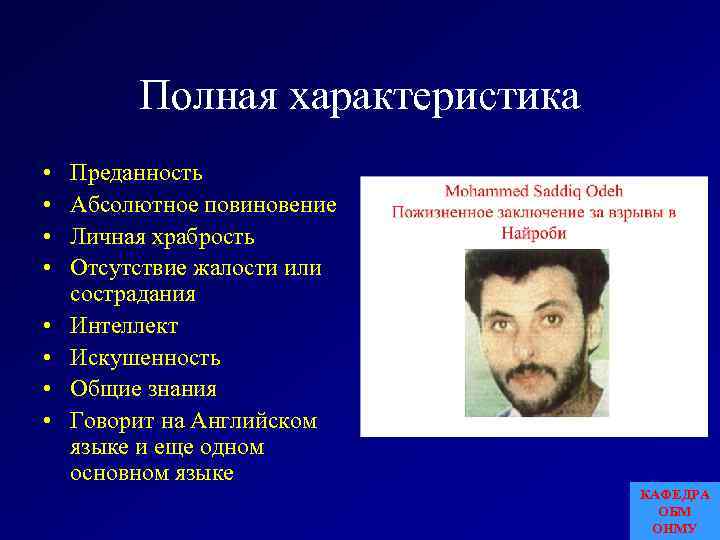 Полная характеристика

• Преданность
• Абсолютное повиновение
• Личная храбрость
• Отсутствие жалости или сострадания
• Интеллект
• Искушенность
• Общие знания
• Говорит на Английском языке и еще одном основном языке

Mohammed Saddiq Odeh
Пожизненное заключение за взрывы в Найроби

КАФЕДРА
ОБМ
ОНМУ